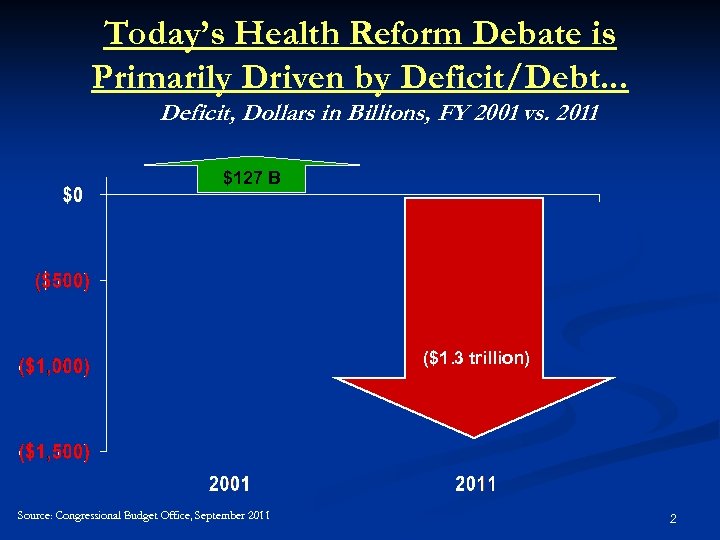 Today's Health Reform Debate is Primarily Driven by Deficit/Debt...

Deficit, Dollars in Billions, FY 2001 vs. 2011

$127 B

$0

($500)

($1,000)

($1,500)

($1.3 trillion)

2001

2011

Source: Congressional Budget Office, September 2011

2